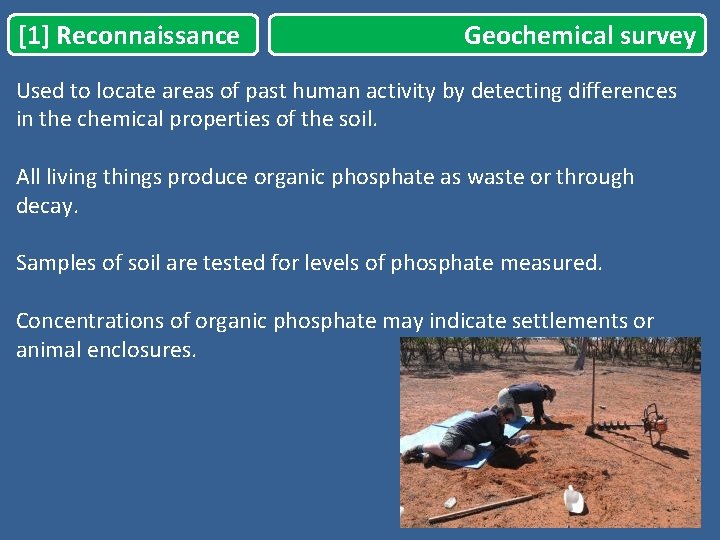 [1] Reconnaissance

Geochemical survey

Used to locate areas of past human activity by detecting differences in the chemical properties of the soil.

All living things produce organic phosphate as waste or through decay.

Samples of soil are tested for levels of phosphate measured.

Concentrations of organic phosphate may indicate settlements or animal enclosures.